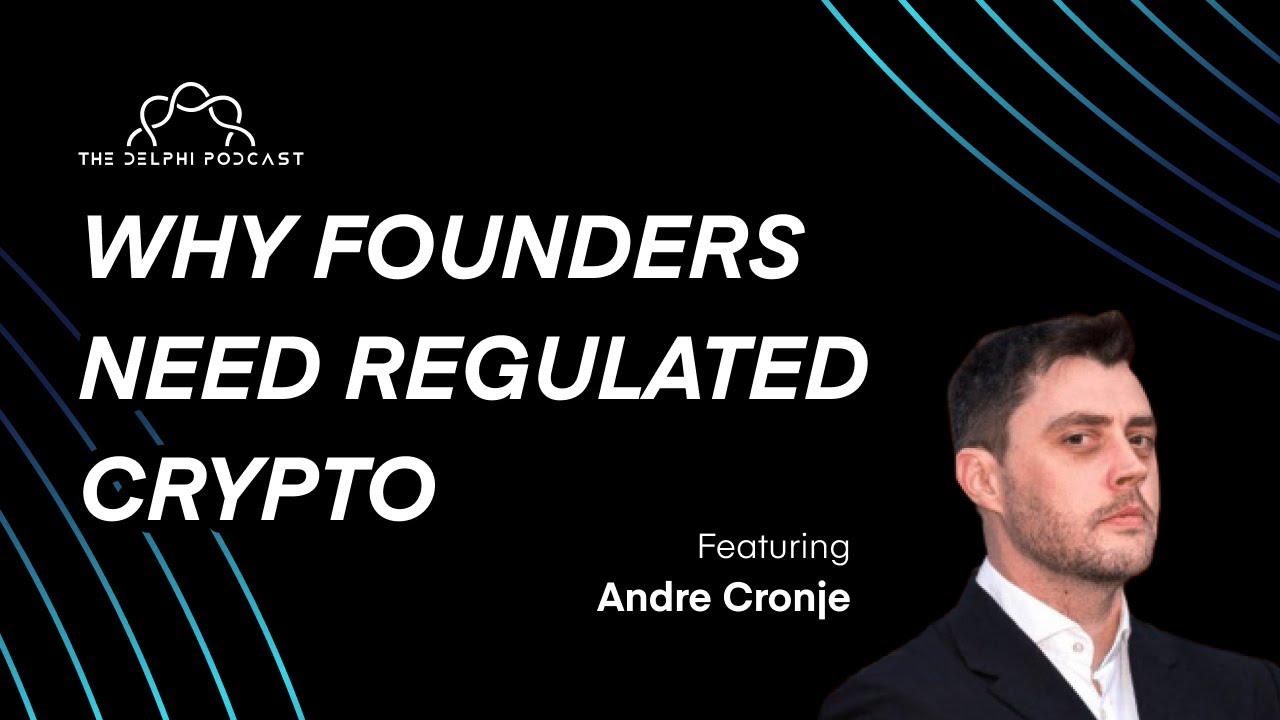 THE DELPHI PODCAST

WHY FOUNDERS NEED REGULATED CRYPTO

Featuring
Andre Cronje